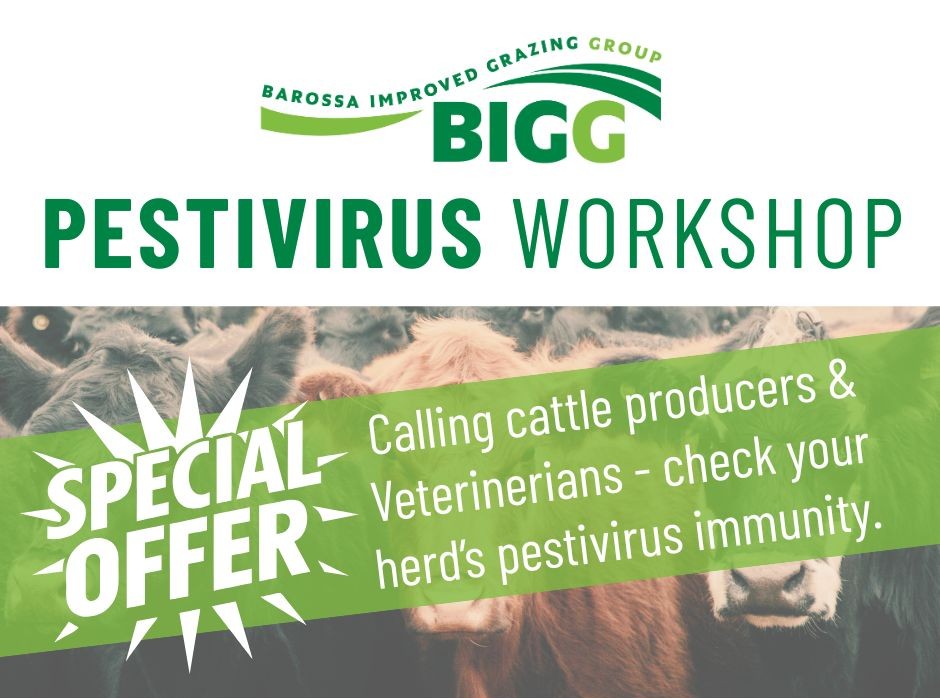 BAROSSA IMPROVED GRAZING GROUP
BIGG

PESTIVIRUS WORKSHOP

SPECIAL OFFER

Calling cattle producers & Veterinerians - check your herd's pestivirus immunity.